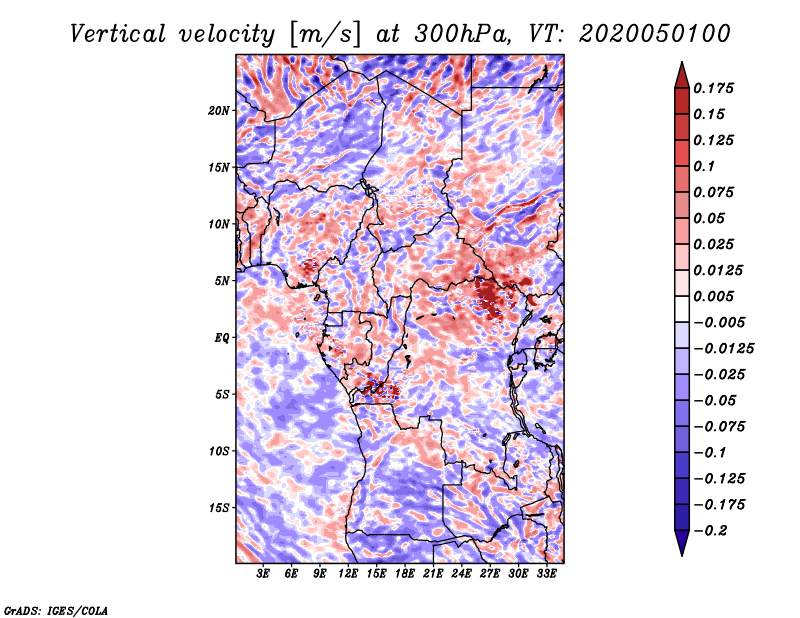 Vertical velocity [m/s] at 300hPa, VT: 2020050100

20N
15N
10N
5N
EQ
5S
10S
15S

3E 6E 9E 12E 15E 18E 21E 24E 27E 30E 33E

0.175
0.15
0.125
0.1
0.075
0.05
0.025
0.0125
0.005
−0.005
−0.0125
−0.025
−0.05
−0.075
−0.1
−0.125
−0.175
−0.2

GrADS: IGES/COLA